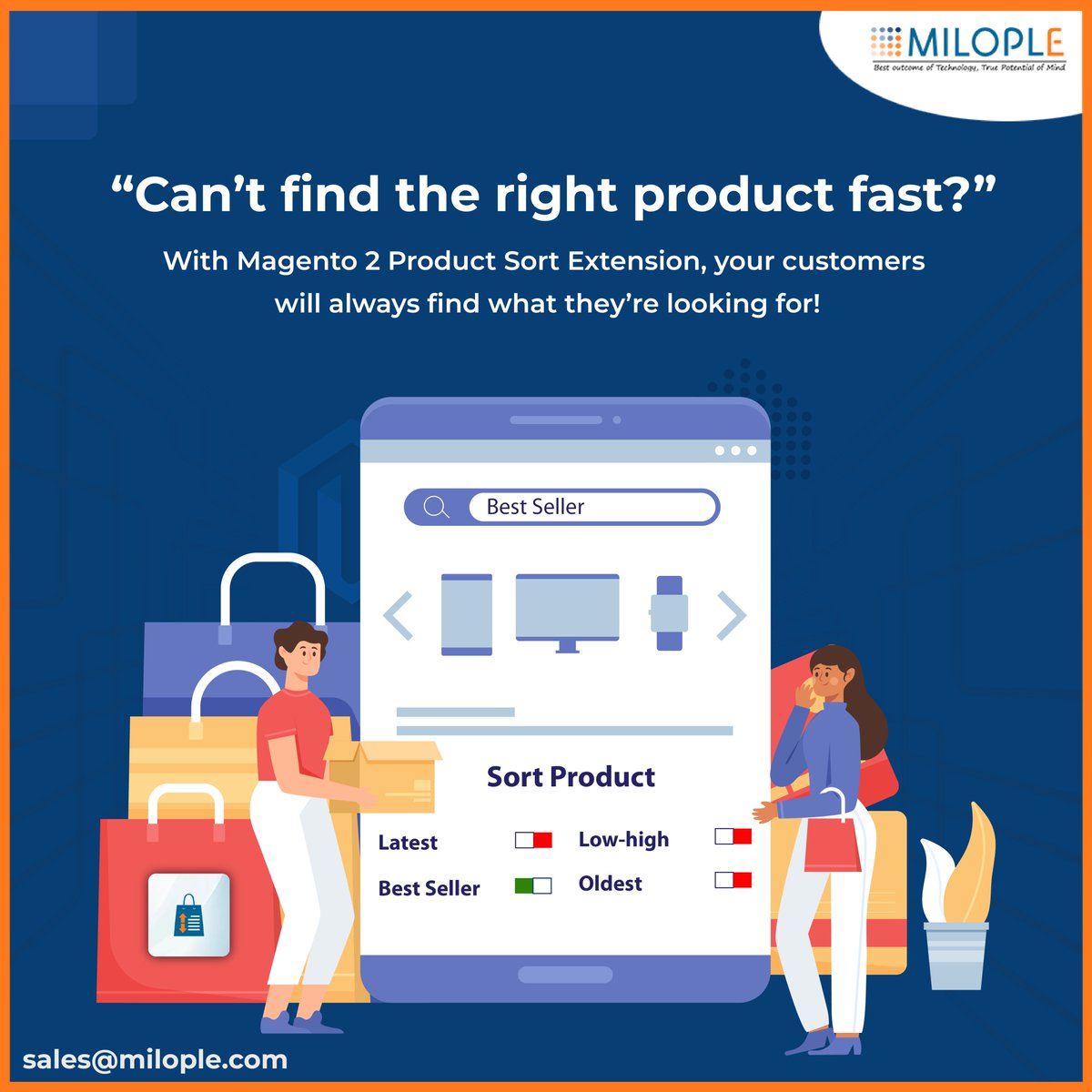 MILOPLE
Best outcome of Technology, True Potential of Mind

“Can’t find the right product fast?”

With Magento 2 Product Sort Extension, your customers will always find what they’re looking for!

Best Seller

Sort Product

Latest
Low-high
Best Seller
Oldest

sales@milople.com